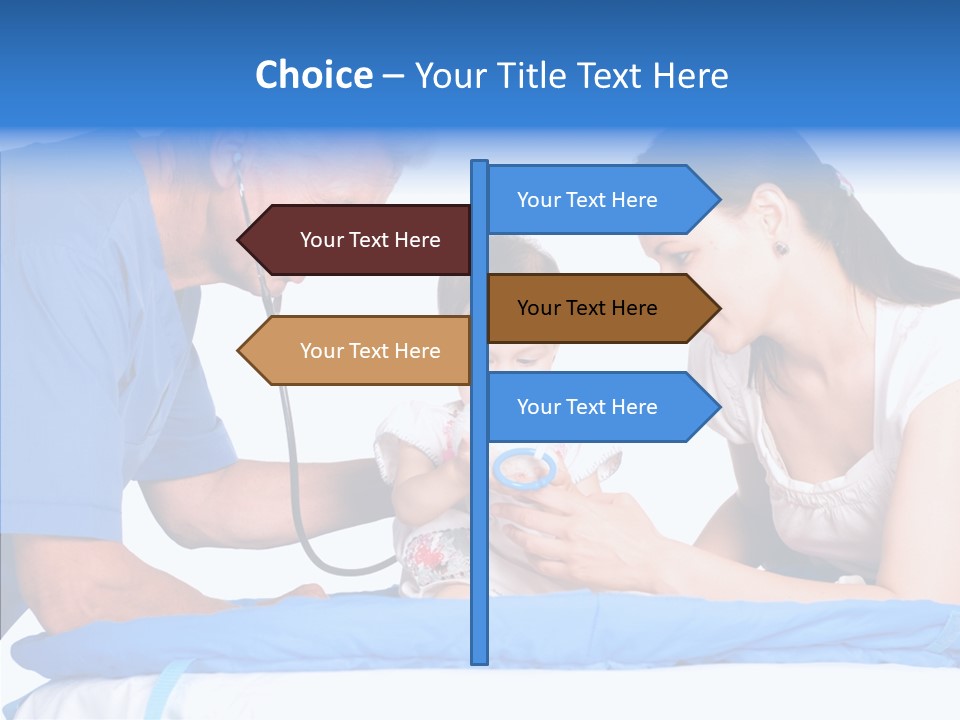 Choice – Your Title Text Here

Your Text Here

Your Text Here

Your Text Here

Your Text Here

Your Text Here